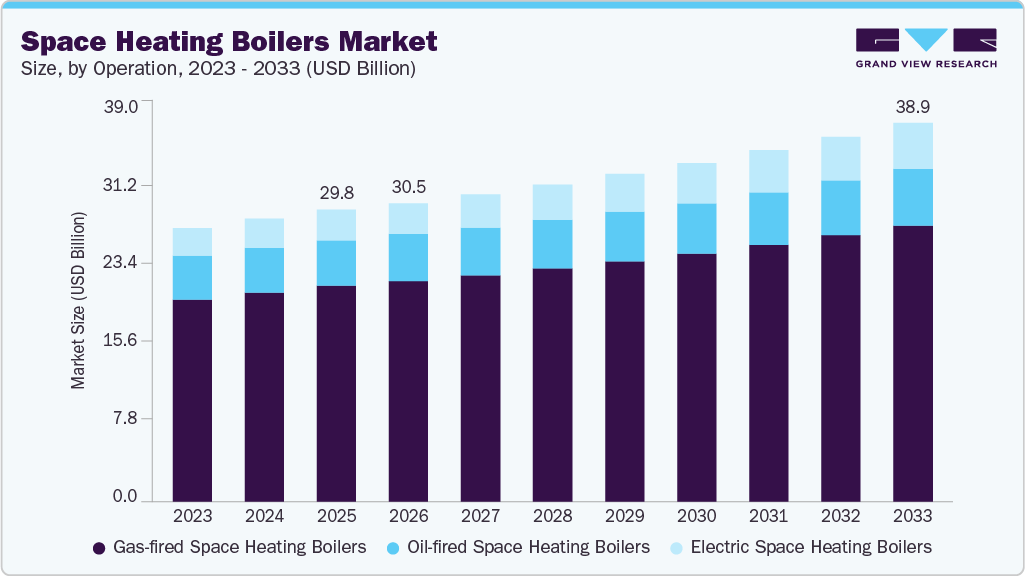 Space Heating Boilers Market
Size, by Operation, 2023 - 2033 (USD Billion)

GRAND VIEW RESEARCH

Market Size (USD Billion)

39.0
31.2
23.4
15.6
7.8
0.0

29.8
30.5
38.9

2023
2024
2025
2026
2027
2028
2029
2030
2031
2032
2033

Gas-fired Space Heating Boilers
Oil-fired Space Heating Boilers
Electric Space Heating Boilers